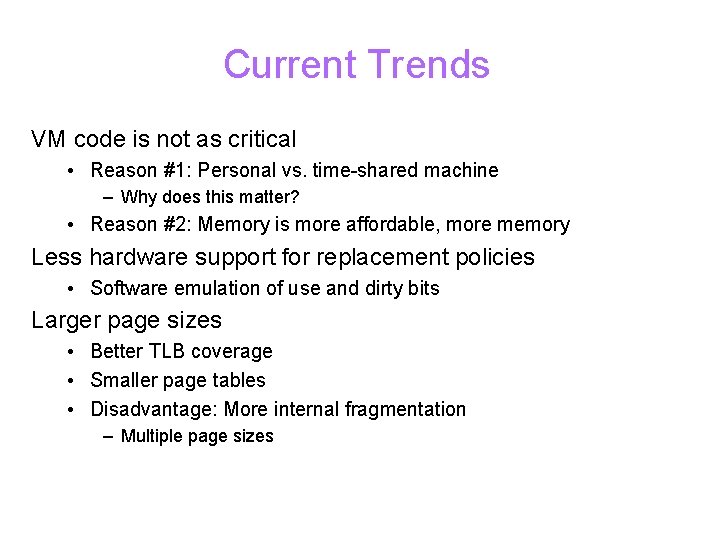 Current Trends

VM code is not as critical

• Reason #1: Personal vs. time-shared machine

– Why does this matter?

• Reason #2: Memory is more affordable, more memory

Less hardware support for replacement policies

• Software emulation of use and dirty bits

Larger page sizes

• Better TLB coverage

• Smaller page tables

• Disadvantage: More internal fragmentation

– Multiple page sizes